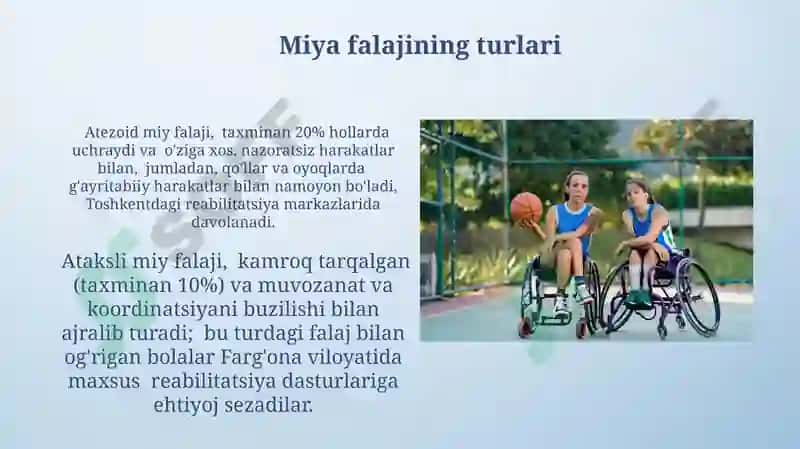 Miya falajining turlari

Atezoid miy falaji, taxminan 20% hollarda uchraydi va o'ziga xos, nazoratsiz harakatlar bilan, jumladan, qo'llar va oyoqlarda g'ayritabiiy harakatlar bilan namoyon bo'ladi, Toshkentdagi reabilitatsiya markazlarida davolanadi.

Ataksli miy falaji, kamroq tarqalgan (taxminan 10%) va muvozanat va koordinatsiyani buzilishi bilan ajralib turadi; bu turdagi falaj bilan og'rigan bolalar Farg'ona viloyatida maxsus reabilitatsiya dasturlariga ehtiyoj sezadilar.